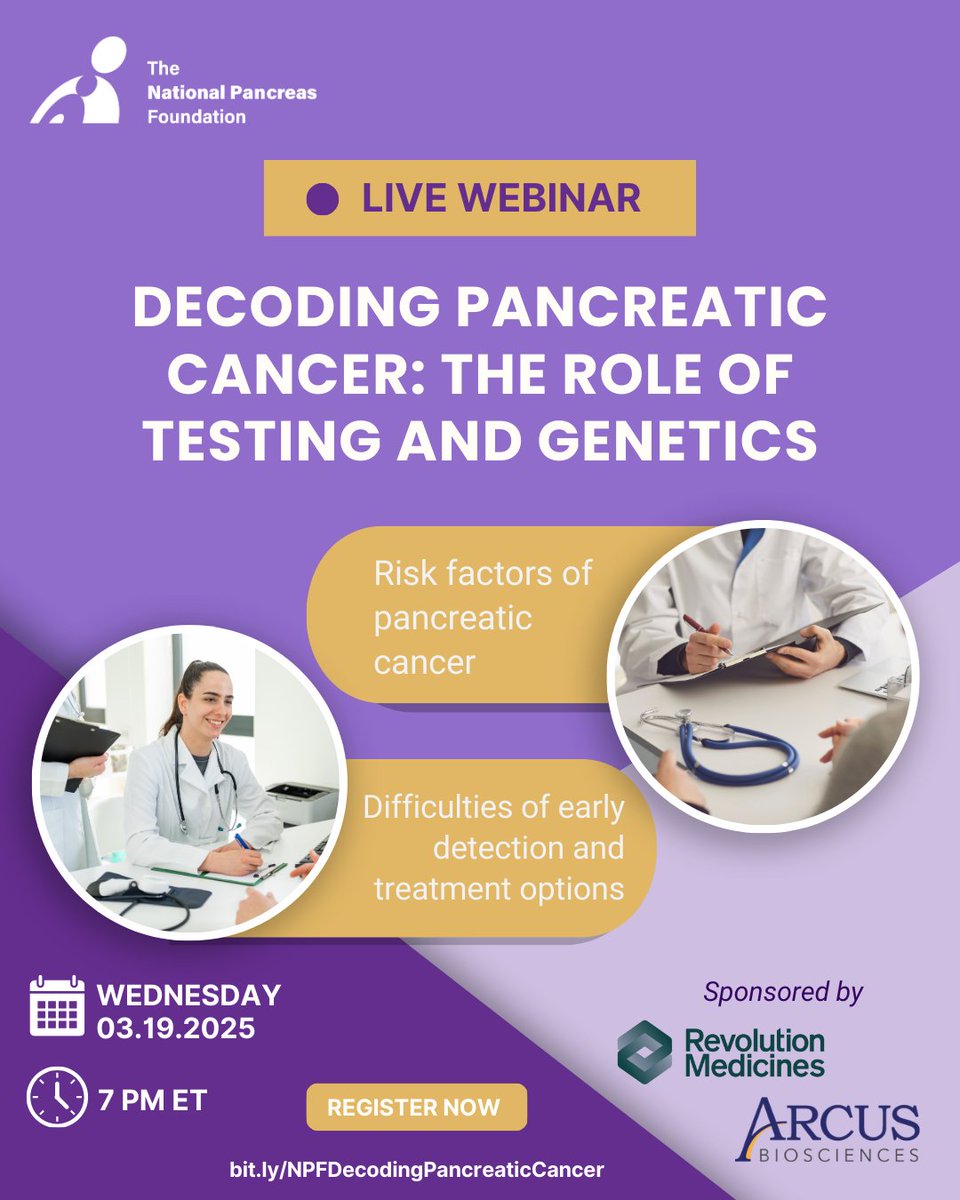 The National Pancreas Foundation

LIVE WEBINAR

DECODING PANCREATIC CANCER: THE ROLE OF TESTING AND GENETICS

Risk factors of pancreatic cancer

Difficulties of early detection and treatment options

WEDNESDAY 03.19.2025

7 PM ET

REGISTER NOW

bit.ly/NPFDecodingPancreaticCancer

Sponsored by

Revolution Medicines

ARCUS BIOSCIENCES